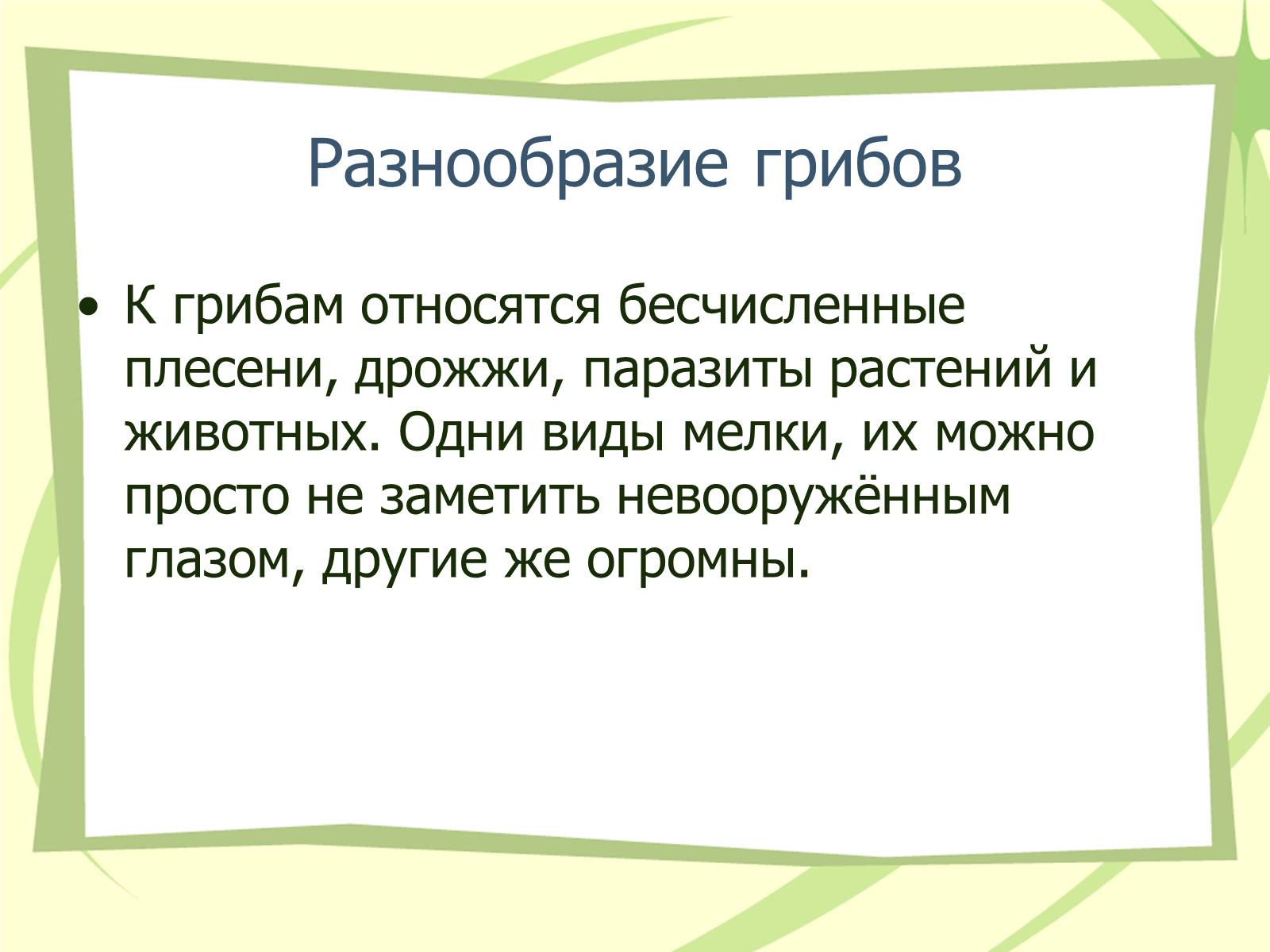 Разнообразие грибов

• К грибам относятся бесчисленные плесени, дрожжи, паразиты растений и животных. Одни виды мелки, их можно просто не заметить невооружённым глазом, другие же огромны.